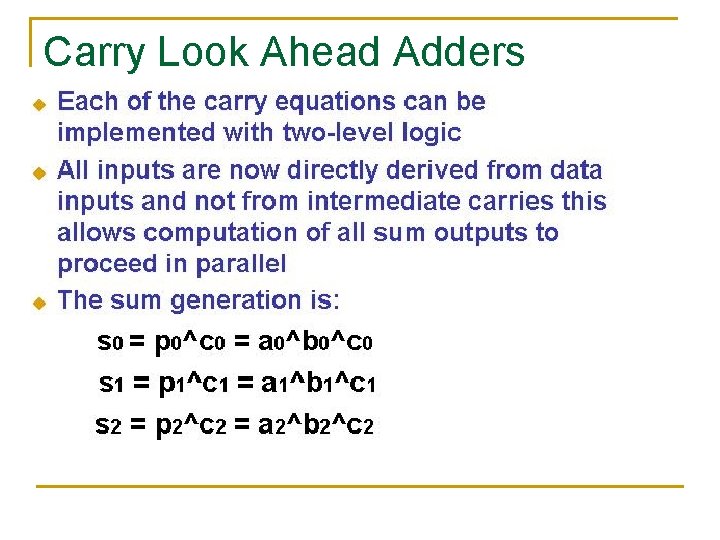 Carry Look Ahead Adders

Each of the carry equations can be implemented with two-level logic

All inputs are now directly derived from data inputs and not from intermediate carries this allows computation of all sum outputs to proceed in parallel

The sum generation is:

$s_0 = p_0 \wedge c_0 = a_0 \wedge b_0 \wedge c_0$

$s_1 = p_1 \wedge c_1 = a_1 \wedge b_1 \wedge c_1$

$s_2 = p_2 \wedge c_2 = a_2 \wedge b_2 \wedge c_2$